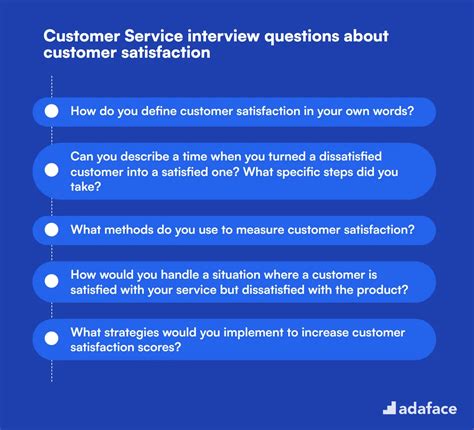 Customer Service interview questions about customer satisfaction

How do you define customer satisfaction in your own words?

Can you describe a time when you turned a dissatisfied customer into a satisfied one? What specific steps did you take?

What methods do you use to measure customer satisfaction?

How would you handle a situation where a customer is satisfied with your service but dissatisfied with the product?

What strategies would you implement to increase customer satisfaction scores?

adaface